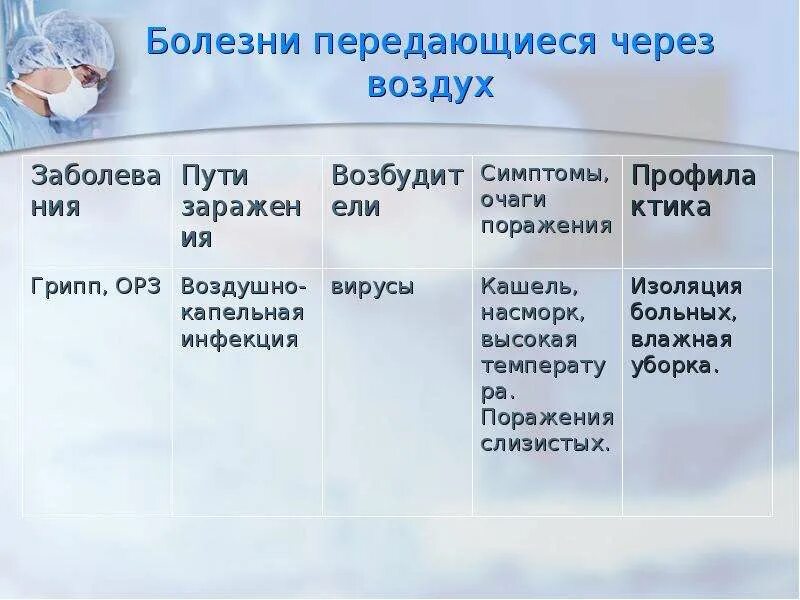 Болезни передающиеся через воздух

| Заболевания | Пути заражения | Возбудители | Симптомы, очаги поражения | Профилактика |
|---|---|---|---|---|
| Грипп, ОРЗ | Воздушно-капельная инфекция | вирусы | Кашель, насморк, высокая температура. Поражения слизистых. | Изоляция больных, влажная уборка. |